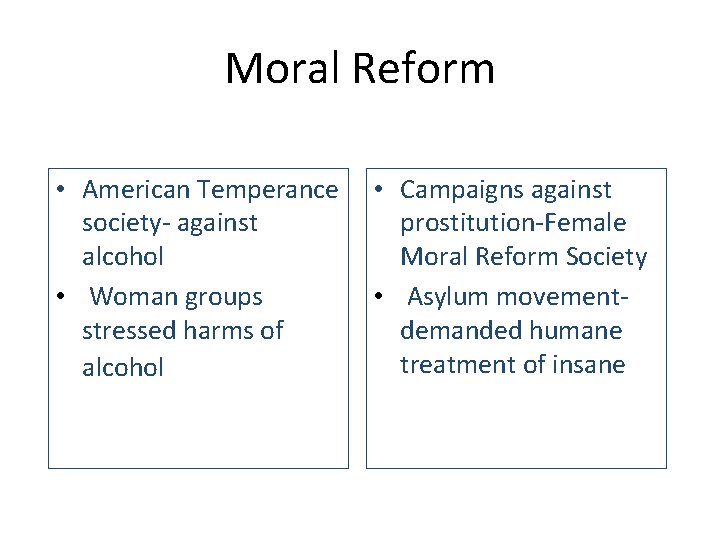 Moral Reform

• American Temperance society- against alcohol
• Woman groups stressed harms of alcohol

• Campaigns against prostitution-Female Moral Reform Society
• Asylum movement- demanded humane treatment of insane